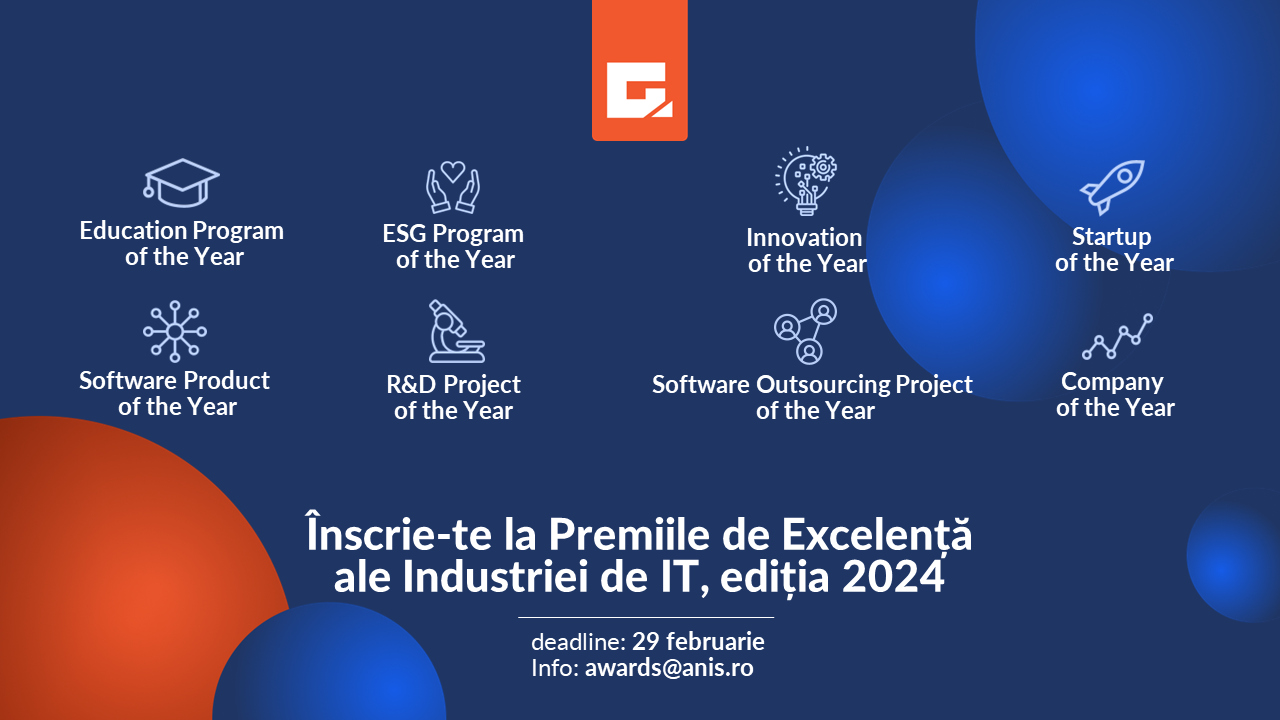 Education Program of the Year

ESG Program of the Year

Innovation of the Year

Startup of the Year

Software Product of the Year

R&D Project of the Year

Software Outsourcing Project of the Year

Company of the Year

Înscrie-te la Premiile de Excelență ale Industriei de IT, ediția 2024

deadline: 29 februarie
Info: awards@anis.ro